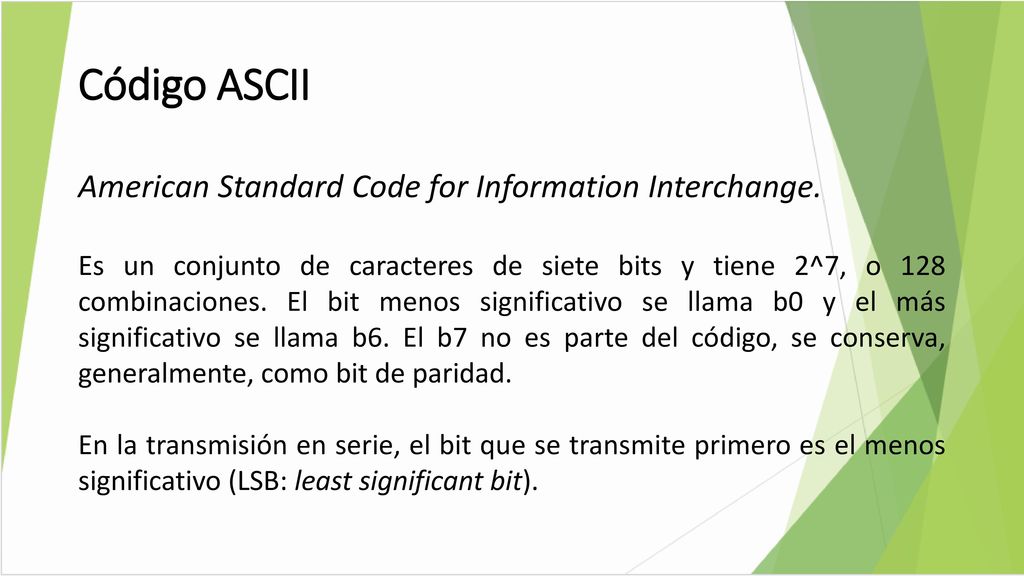 Código ASCII

American Standard Code for Information Interchange.

Es un conjunto de caracteres de siete bits y tiene 2^7, o 128 combinaciones. El bit menos significativo se llama b0 y el más significativo se llama b6. El b7 no es parte del código, se conserva, generalmente, como bit de paridad.

En la transmisión en serie, el bit que se transmite primero es el menos significativo (LSB: least significant bit).